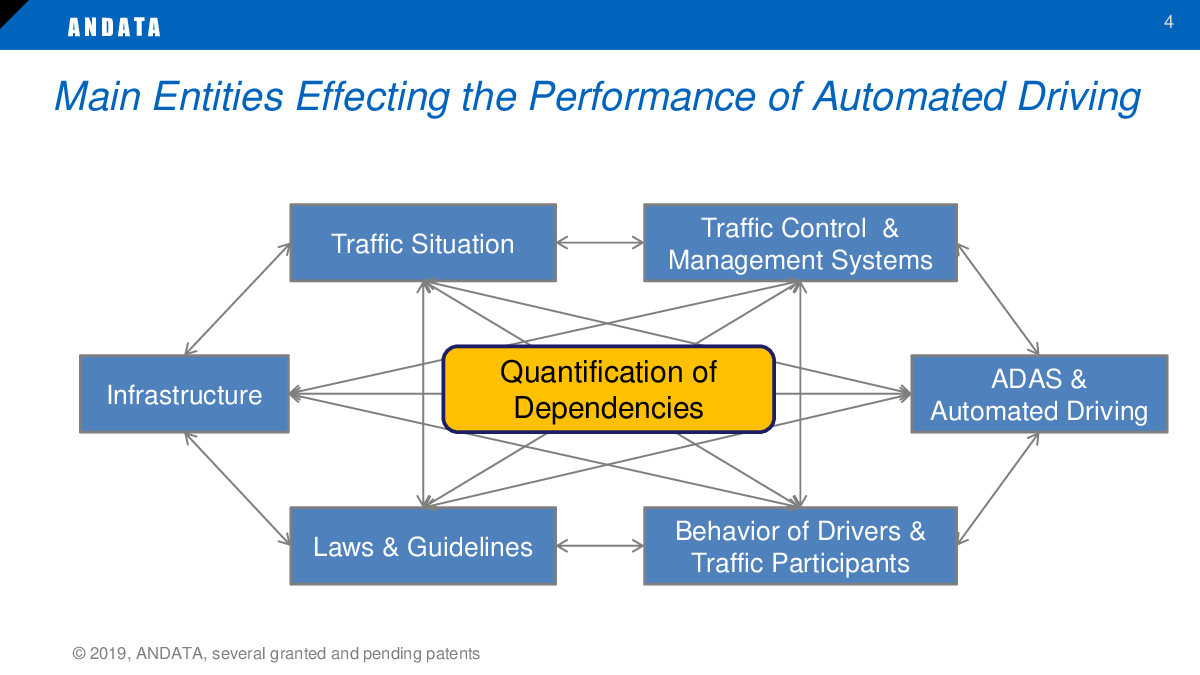 ANDATA

4

Main Entities Effecting the Performance of Automated Driving

Traffic Situation

Traffic Control & Management Systems

Infrastructure

Quantification of Dependencies

ADAS & Automated Driving

Laws & Guidelines

Behavior of Drivers & Traffic Participants

© 2019, ANDATA, several granted and pending patents